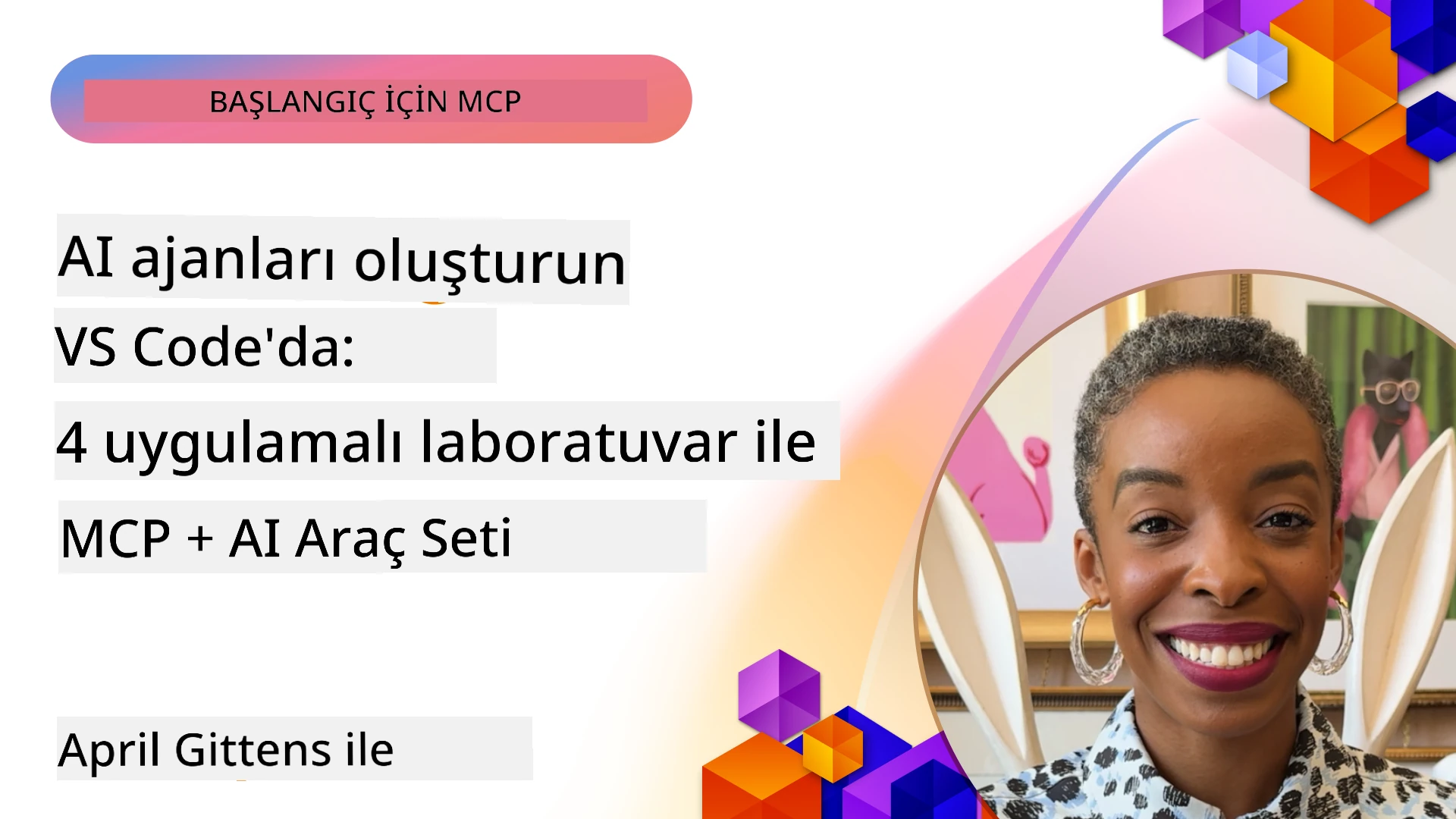 BAŞLANGIÇ İÇİN MCP

AI ajanları oluşturun

VS Code'da:

4 uygulamalı laboratuvar ile

MCP + AI Araç Seti

April Gittens ile